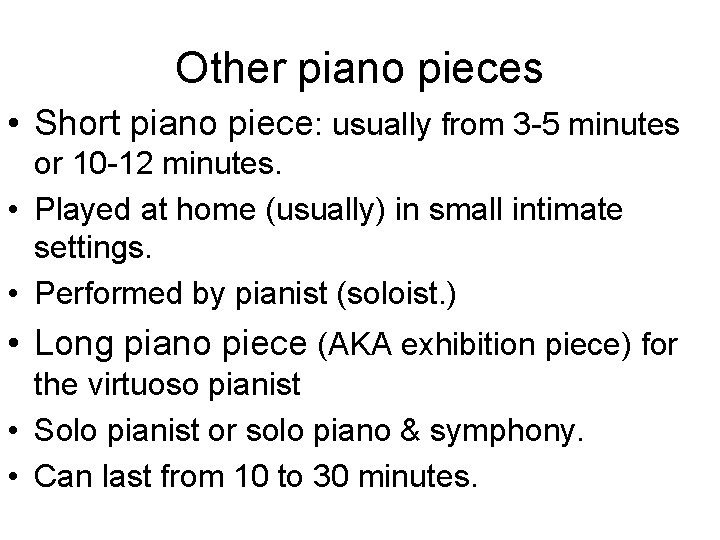 Other piano pieces

• Short piano piece: usually from 3-5 minutes or 10-12 minutes.
• Played at home (usually) in small intimate settings.
• Performed by pianist (soloist.)
• Long piano piece (AKA exhibition piece) for the virtuoso pianist
• Solo pianist or solo piano & symphony.
• Can last from 10 to 30 minutes.